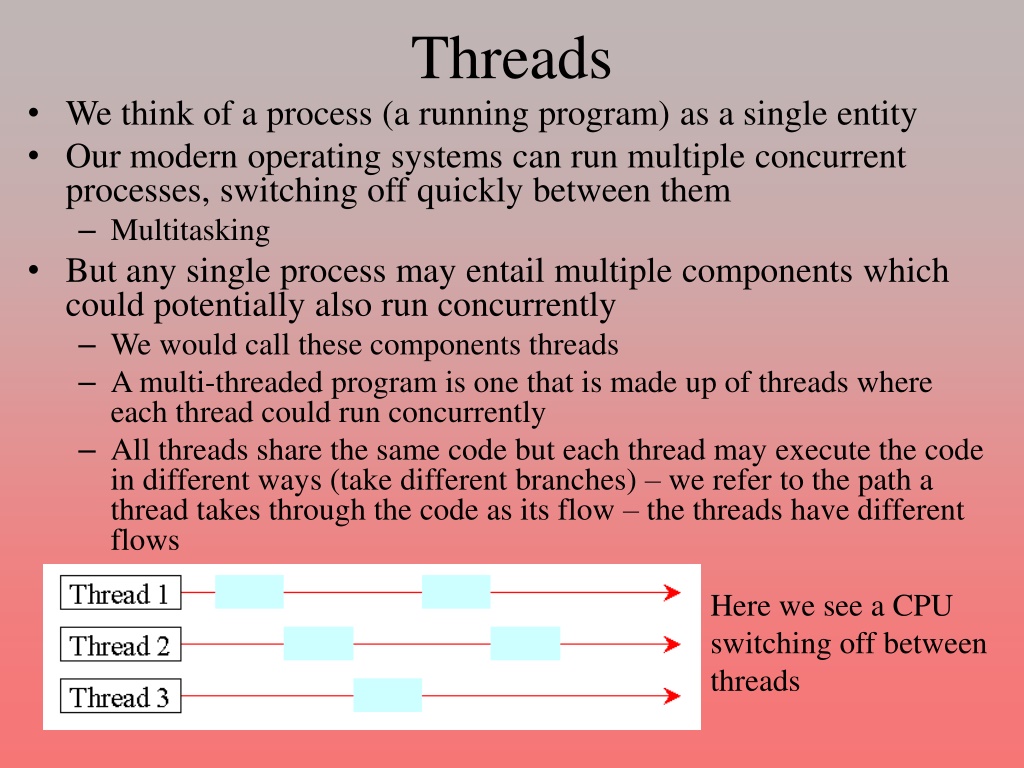 Threads

• We think of a process (a running program) as a single entity
• Our modern operating systems can run multiple concurrent processes, switching off quickly between them
  – Multitasking
• But any single process may entail multiple components which could potentially also run concurrently
  – We would call these components threads
  – A multi-threaded program is one that is made up of threads where each thread could run concurrently
  – All threads share the same code but each thread may execute the code in different ways (take different branches) – we refer to the path a thread takes through the code as its flow – the threads have different flows

Thread 1
Thread 2
Thread 3

Here we see a CPU switching off between threads